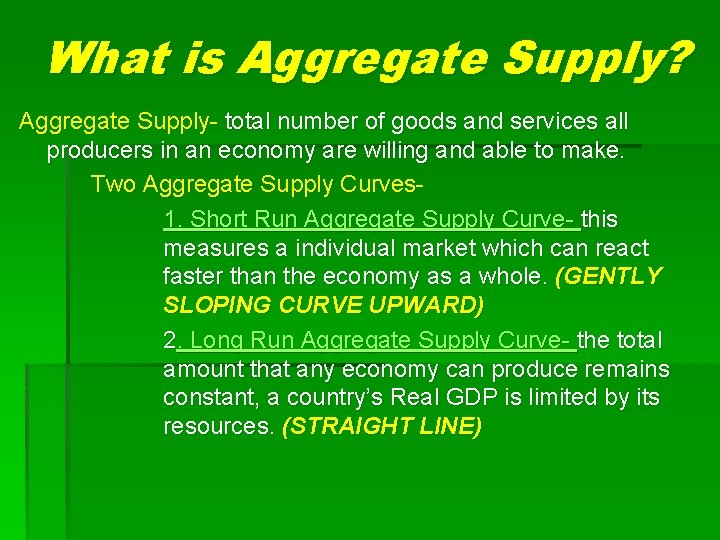 What is Aggregate Supply?

Aggregate Supply- total number of goods and services all producers in an economy are willing and able to make.

Two Aggregate Supply Curves-

1. Short Run Aggregate Supply Curve- this measures a individual market which can react faster than the economy as a whole. (GENTLY SLOPING CURVE UPWARD)

2. Long Run Aggregate Supply Curve- the total amount that any economy can produce remains constant, a country's Real GDP is limited by its resources. (STRAIGHT LINE)